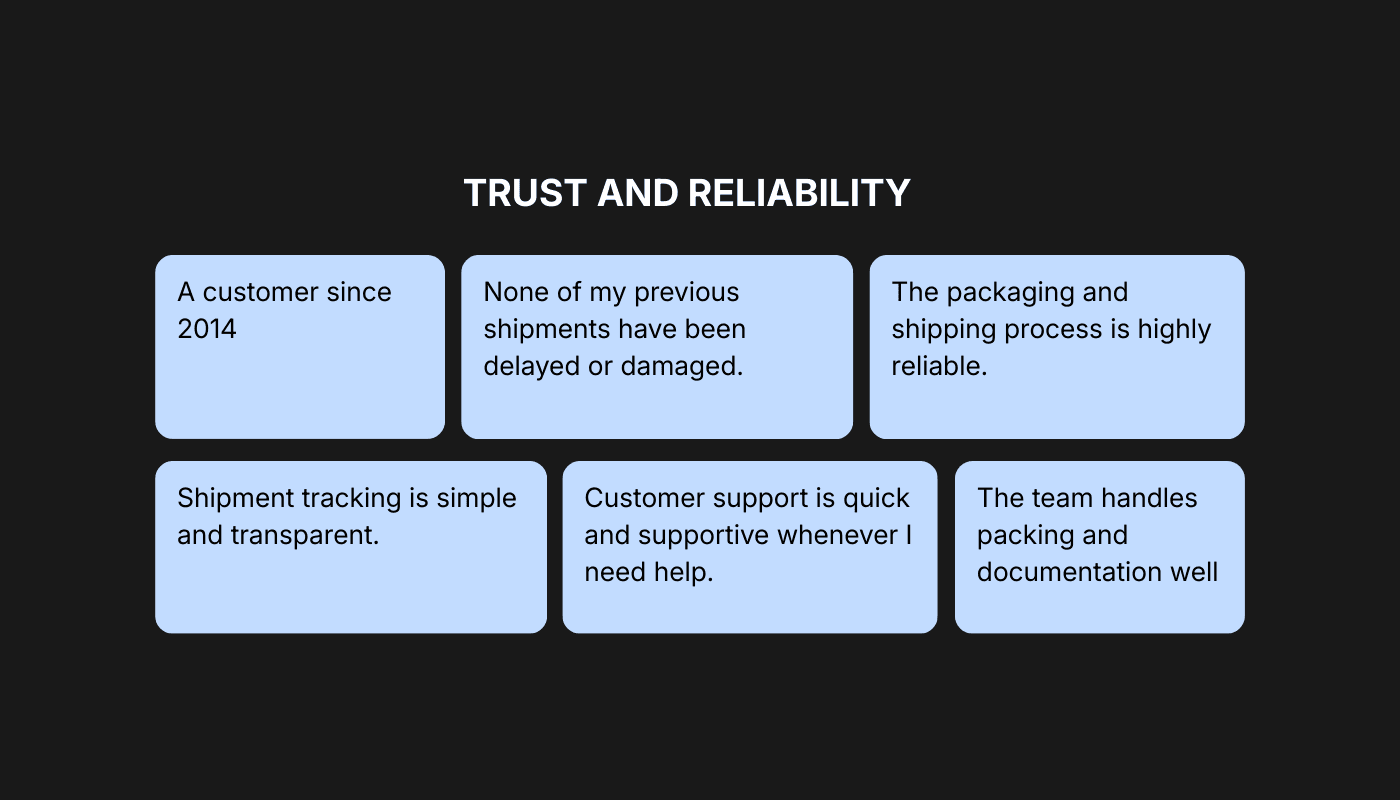 TRUST AND RELIABILITY

A customer since 2014

None of my previous shipments have been delayed or damaged.

The packaging and shipping process is highly reliable.

Shipment tracking is simple and transparent.

Customer support is quick and supportive whenever I need help.

The team handles packing and documentation well